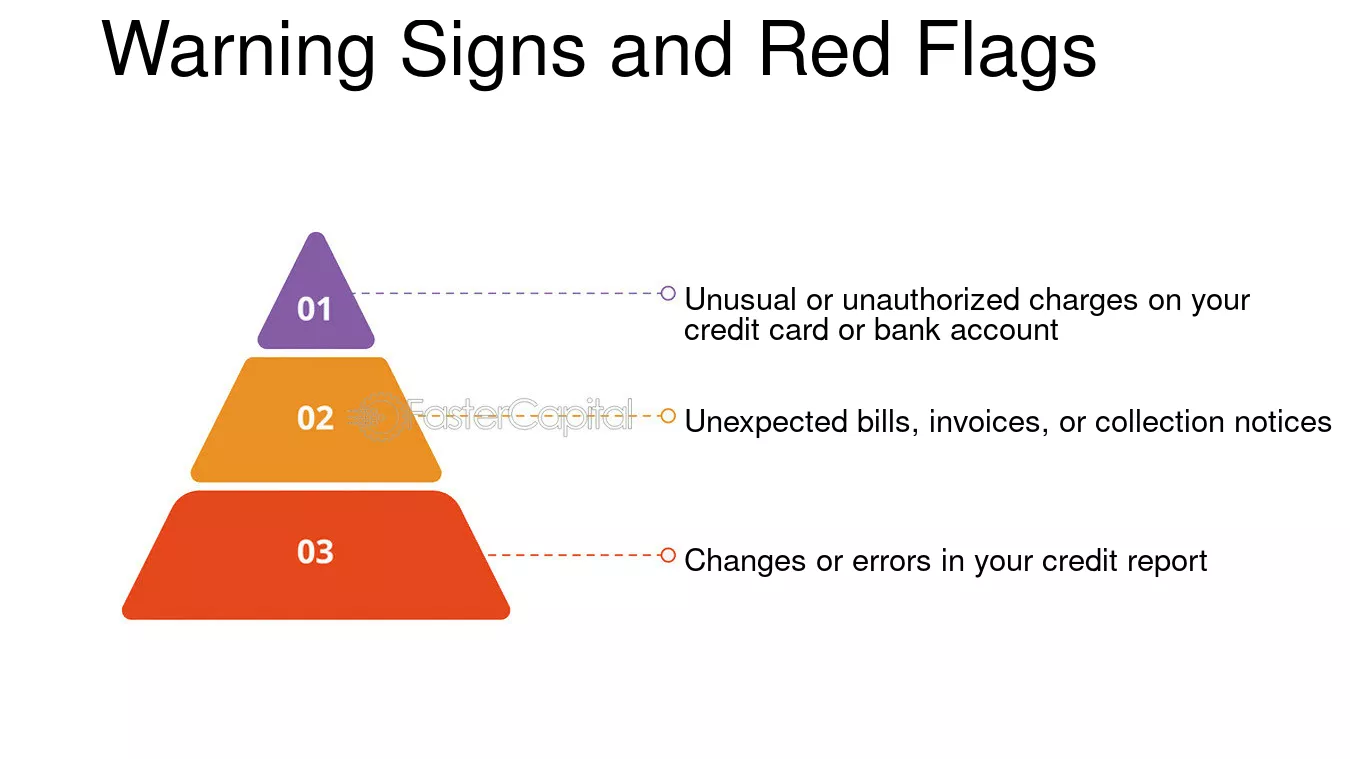 Warning Signs and Red Flags

01

Unusual or unauthorized charges on your credit card or bank account

02

FasterCapital

Unexpected bills, invoices, or collection notices

03

Changes or errors in your credit report